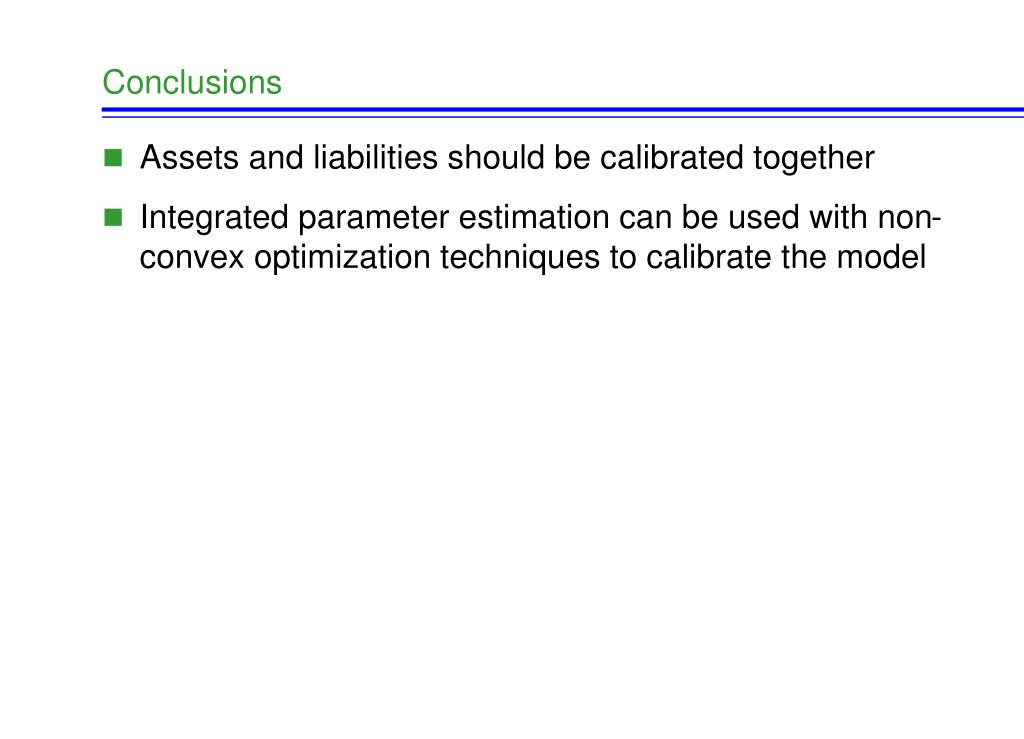 Conclusions

Assets and liabilities should be calibrated together

Integrated parameter estimation can be used with non-convex optimization techniques to calibrate the model